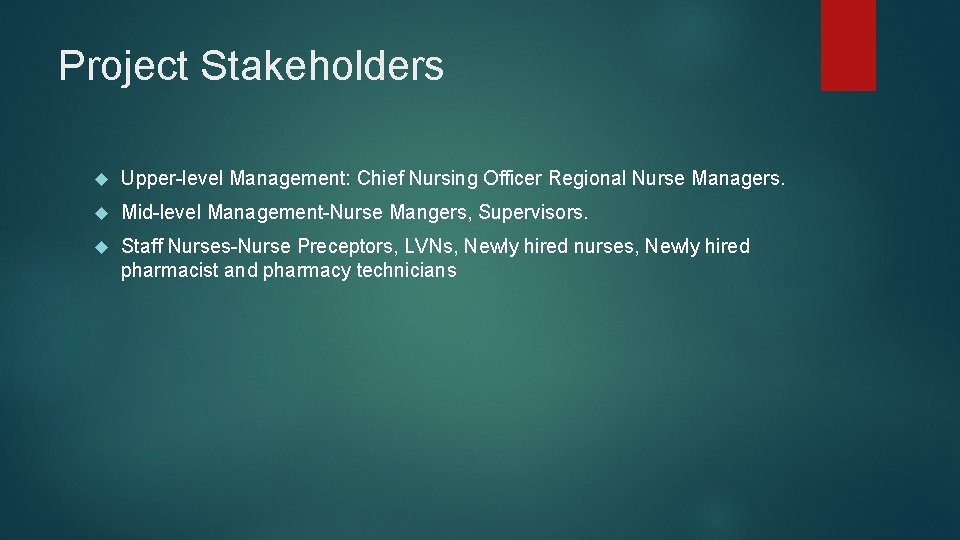 Project Stakeholders

Upper-level Management: Chief Nursing Officer Regional Nurse Managers.

Mid-level Management-Nurse Mangers, Supervisors.

Staff Nurses-Nurse Preceptors, LVNs, Newly hired nurses, Newly hired pharmacist and pharmacy technicians